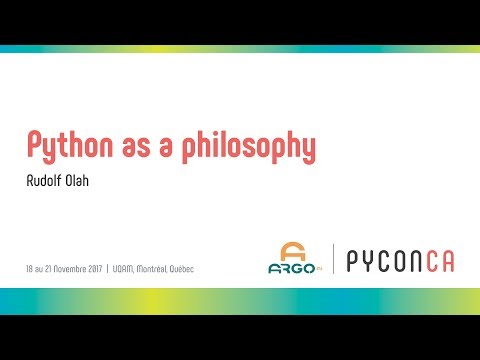 Python as a philosophy

Rudolf Olah

18 au 21 Novembre 2017 | UQAM, Montréal, Québec

ARGO

PYCONCA